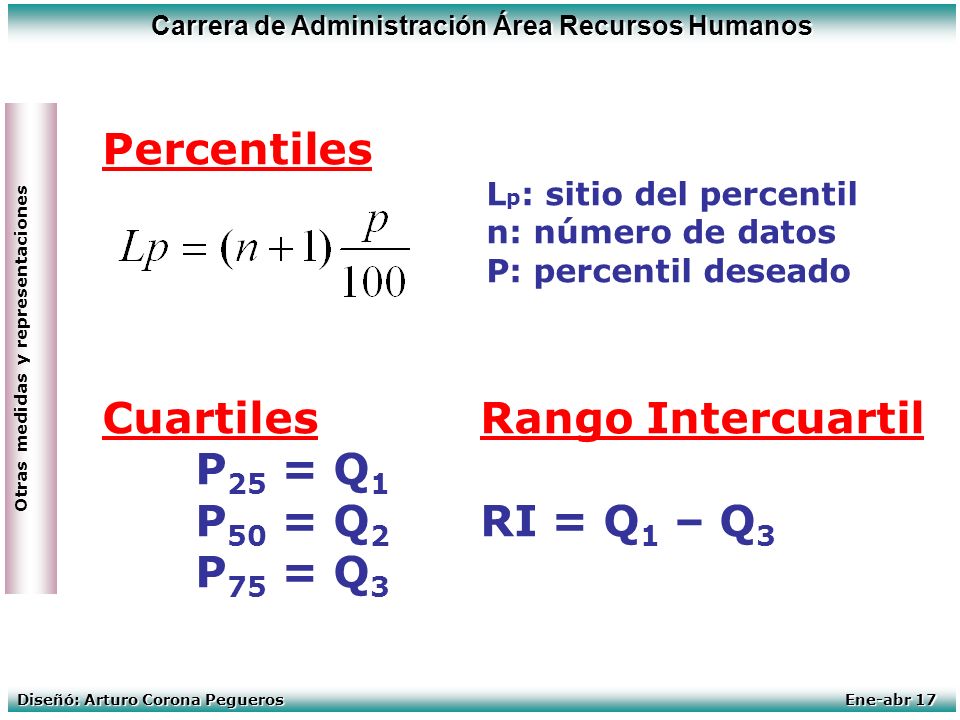 Carrera de Administración Área Recursos Humanos

Otras medidas y representaciones

Percentiles

$Lp = (n+1)\frac{p}{100}$

$L_p$: sitio del percentil
n: número de datos
P: percentil deseado

Cuartiles

$P_{25} = Q_1$
$P_{50} = Q_2$
$P_{75} = Q_3$

Rango Intercuartil

$RI = Q_1 - Q_3$

Diseñó: Arturo Corona Pegueros

Ene-abr 17